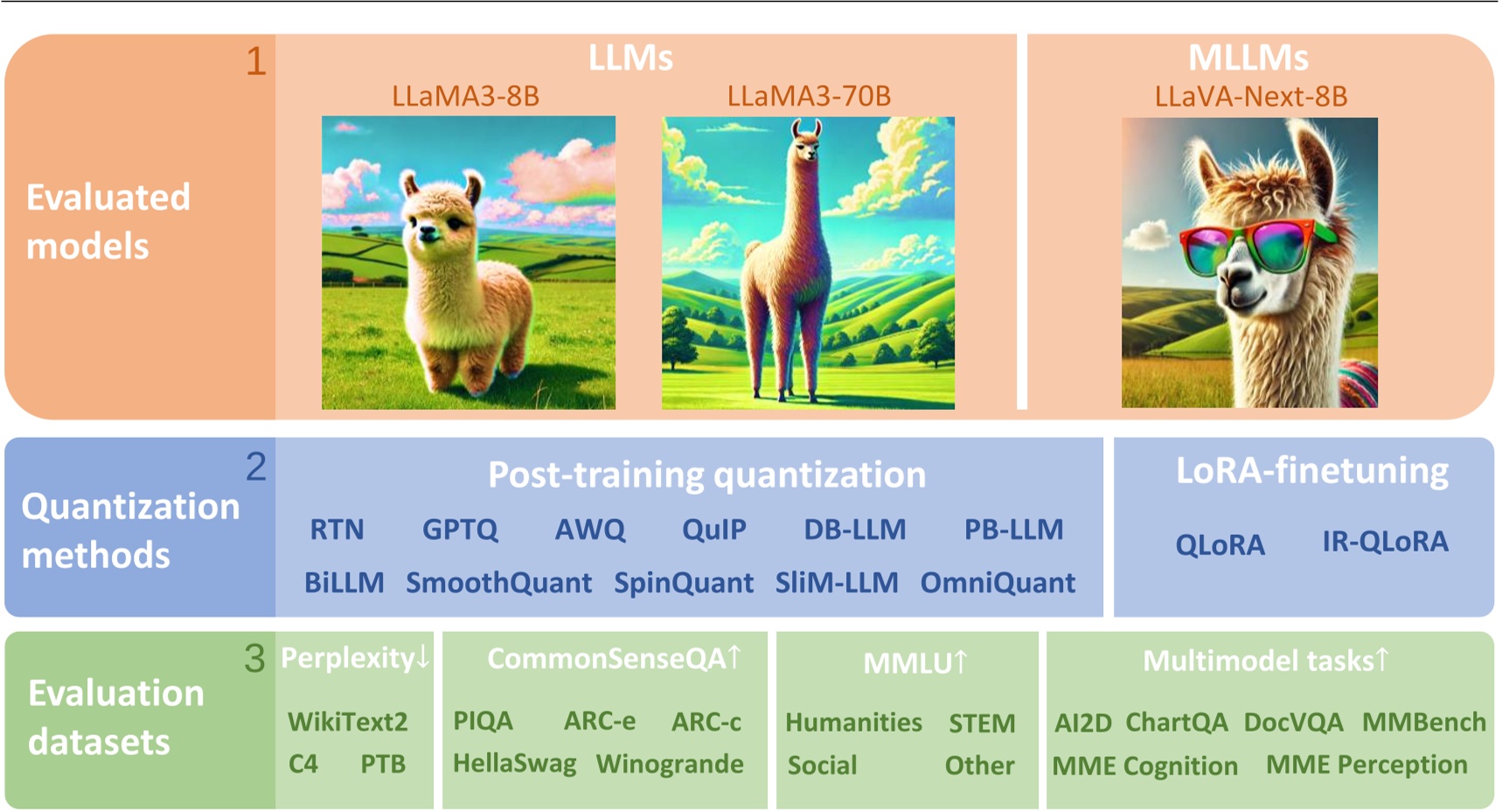 1
Evaluated models

LLMs
LLaMA3-8B
LLaMA3-70B

MLLMs
LLaVA-Next-8B

2
Quantization methods

Post-training quantization
RTN GPTQ AWQ QuIP DB-LLM PB-LLM
BiLLM SmoothQuant SpinQuant SliM-LLM OmniQuant

LoRA-finetuning
QLoRA IR-QLoRA

3
Evaluation datasets

Perplexity↓
WikiText2
C4 PTB

CommonSenseQA↑
PIQA ARC-e ARC-c
HellaSwag Winogrande

MMLU↑
Humanities STEM
Social Other

Multimodel tasks↑
AI2D ChartQA DocVQA MMBench
MME Cognition MME Perception